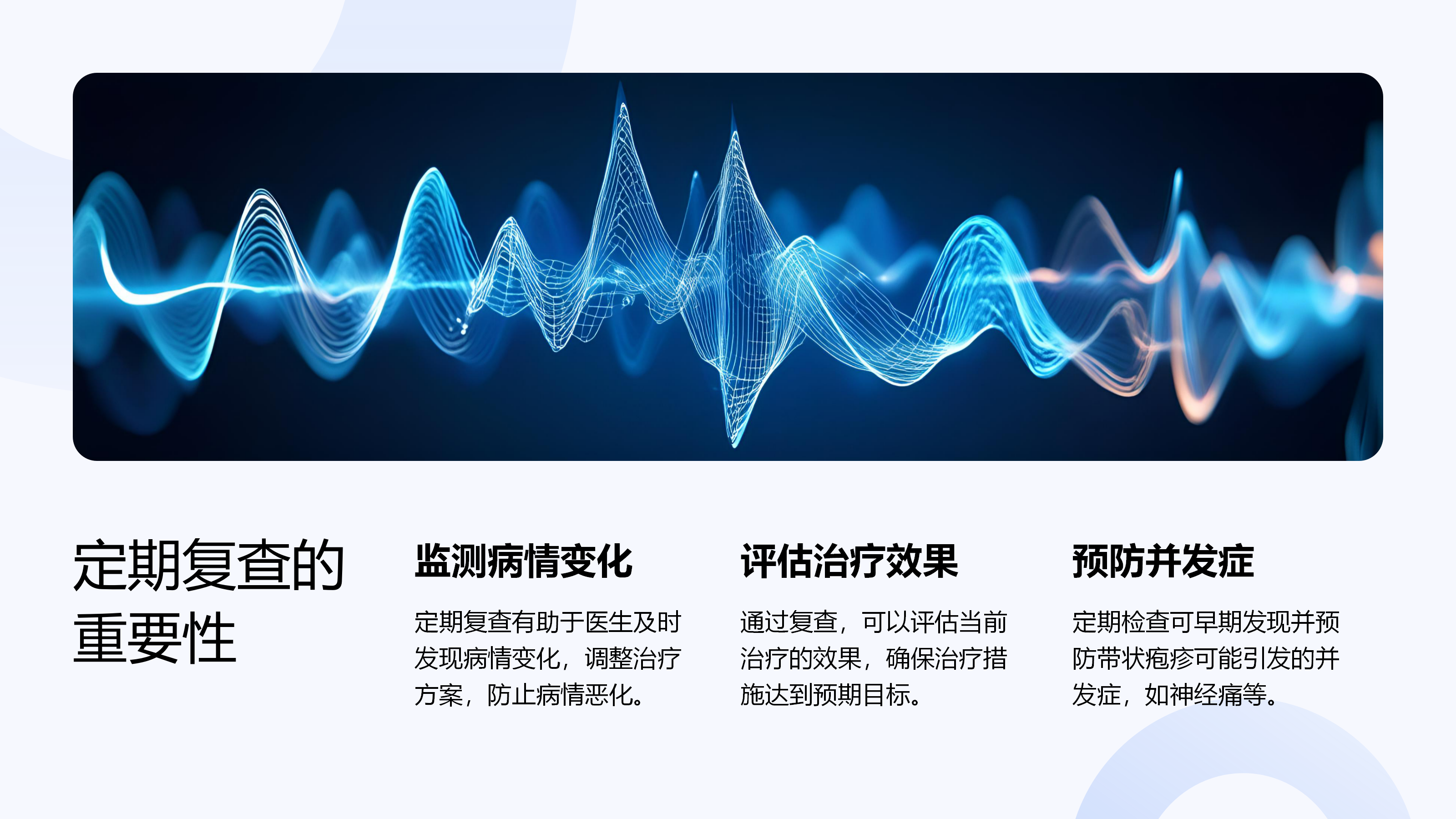 定期复查的重要性

监测病情变化

定期复查有助于医生及时发现病情变化，调整治疗方案，防止病情恶化。

评估治疗效果

通过复查，可以评估当前治疗的效果，确保治疗措施达到预期目标。

预防并发症

定期检查可早期发现并预防带状疱疹可能引发的并发症，如神经痛等。